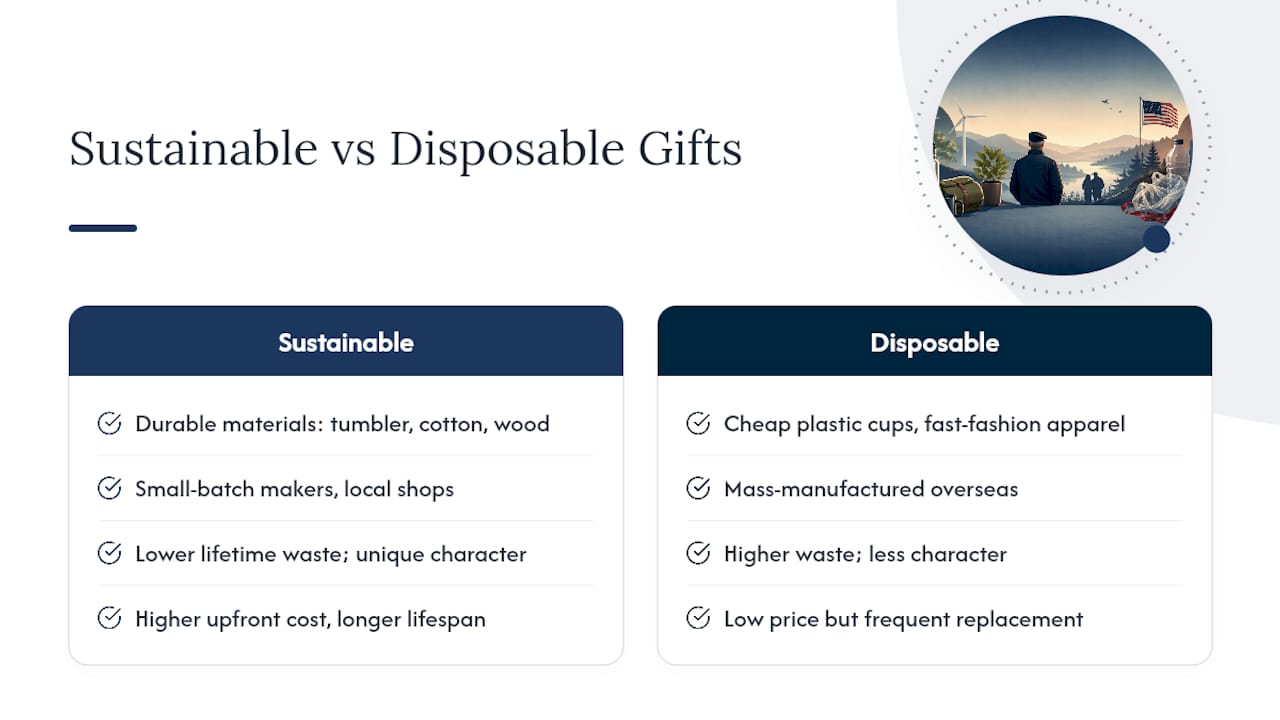 Sustainable vs Disposable Gifts

Sustainable

Durable materials: tumbler, cotton, wood

Small-batch makers, local shops

Lower lifetime waste; unique character

Higher upfront cost, longer lifespan

Disposable

Cheap plastic cups, fast-fashion apparel

Mass-manufactured overseas

Higher waste; less character

Low price but frequent replacement